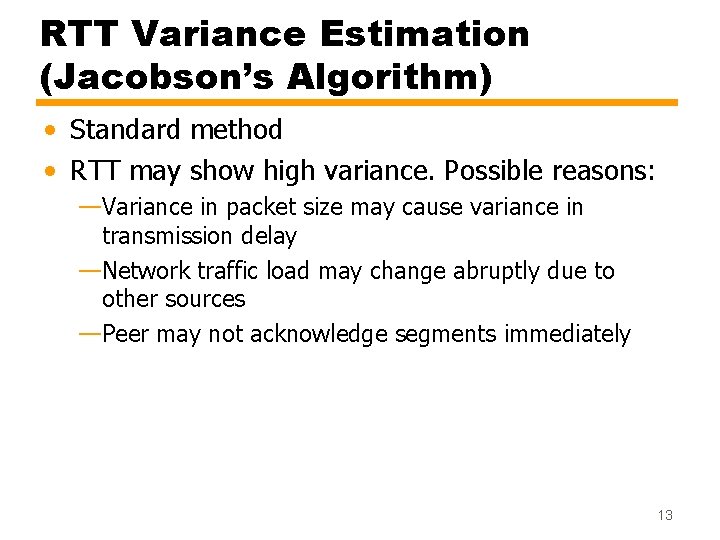 RTT Variance Estimation (Jacobson's Algorithm)

• Standard method

• RTT may show high variance. Possible reasons:

—Variance in packet size may cause variance in transmission delay

—Network traffic load may change abruptly due to other sources

—Peer may not acknowledge segments immediately

13